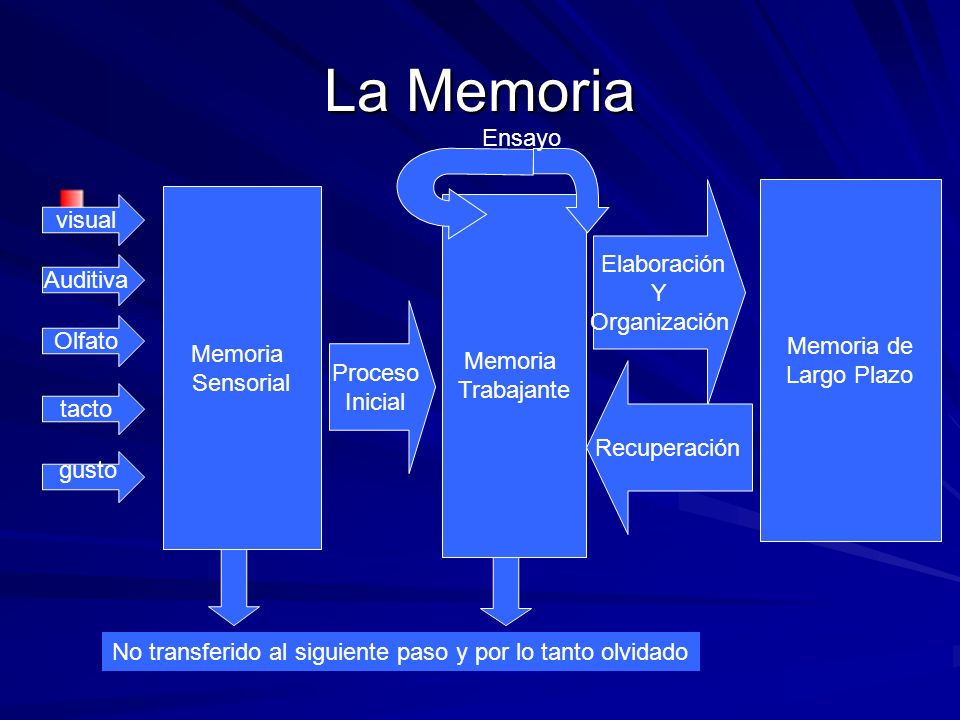 La Memoria

Ensayo

visual

Auditiva

Olfato

tacto

gusto

Memoria Sensorial

Proceso Inicial

Memoria Trabajante

Elaboración Y Organización

Recuperación

Memoria de Largo Plazo

No transferido al siguiente paso y por lo tanto olvidado